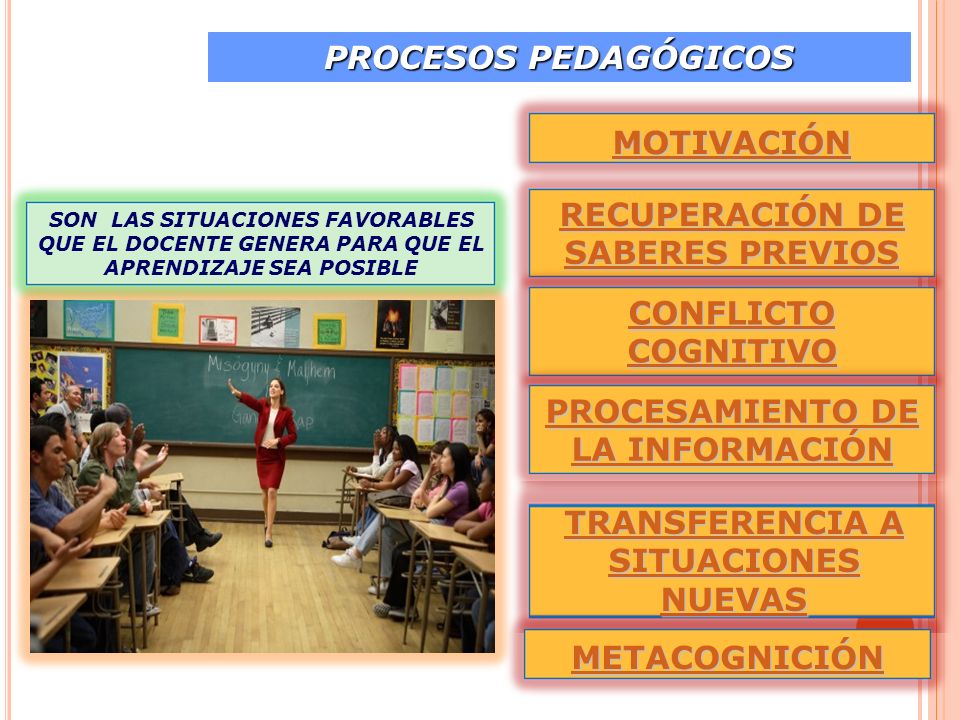 PROCESOS PEDAGÓGICOS

SON LAS SITUACIONES FAVORABLES QUE EL DOCENTE GENERA PARA QUE EL APRENDIZAJE SEA POSIBLE

Misogyny & Mayhem

MOTIVACIÓN

RECUPERACIÓN DE SABERES PREVIOS

CONFLICTO COGNITIVO

PROCESAMIENTO DE LA INFORMACIÓN

TRANSFERENCIA A SITUACIONES NUEVAS

METACOGNICIÓN